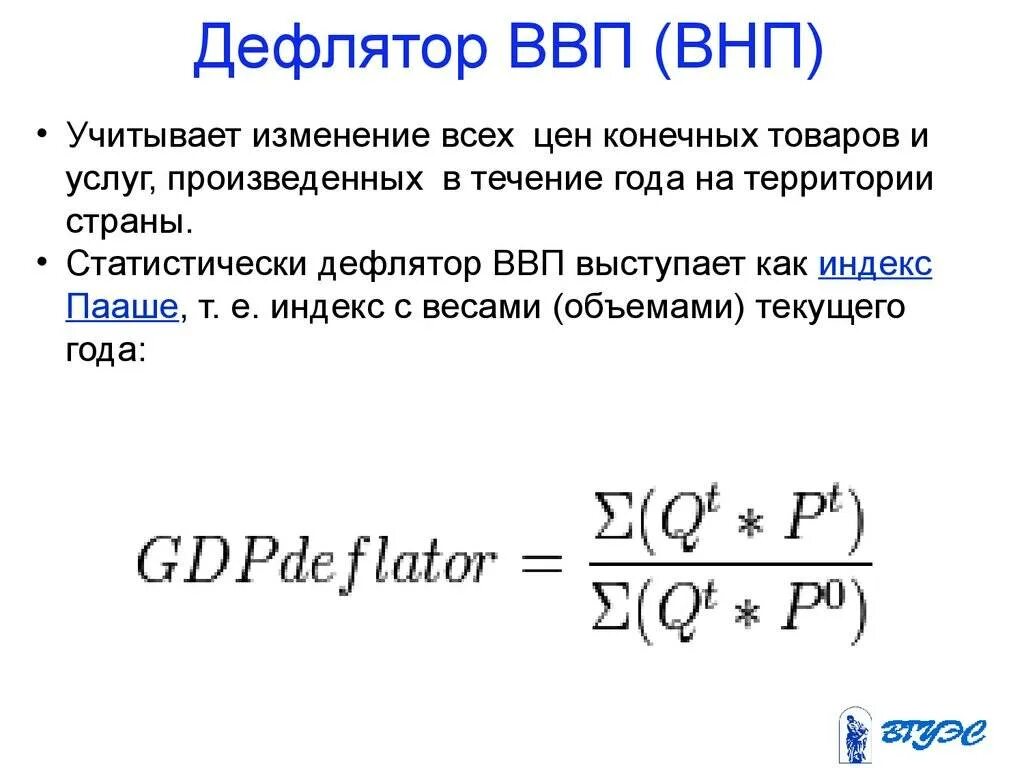 Дефлятор ВВП (ВНП)

• Учитывает изменение всех цен конечных товаров и услуг, произведенных в течение года на территории страны.
• Статистически дефлятор ВВП выступает как индекс Пааше, т. е. индекс с весами (объемами) текущего года:

$GDPdeflator = \frac{\Sigma(Q^t * P^t)}{\Sigma(Q^t * P^0)}$

ВГУЭС